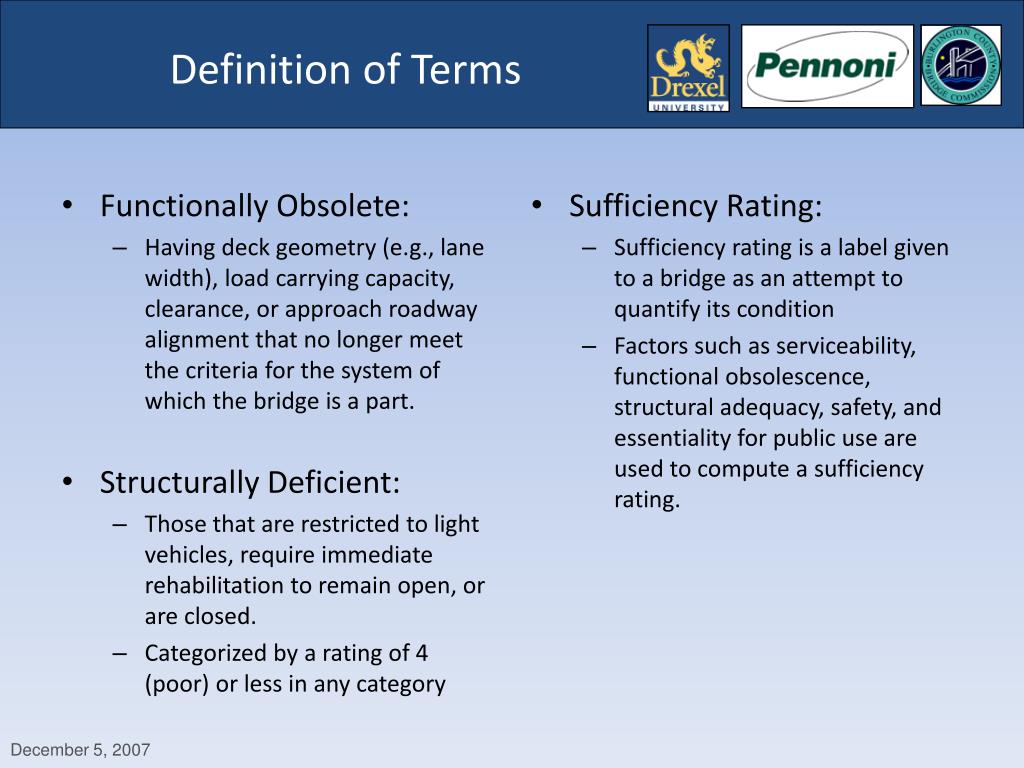 Definition of Terms

Drexel UNIVERSITY

Pennoni

BURLINGTON COUNTY BRIDGE COMMISSION

• Functionally Obsolete:
– Having deck geometry (e.g., lane width), load carrying capacity, clearance, or approach roadway alignment that no longer meet the criteria for the system of which the bridge is a part.

• Structurally Deficient:
– Those that are restricted to light vehicles, require immediate rehabilitation to remain open, or are closed.
– Categorized by a rating of 4 (poor) or less in any category

• Sufficiency Rating:
– Sufficiency rating is a label given to a bridge as an attempt to quantify its condition
– Factors such as serviceability, functional obsolescence, structural adequacy, safety, and essentiality for public use are used to compute a sufficiency rating.

December 5, 2007